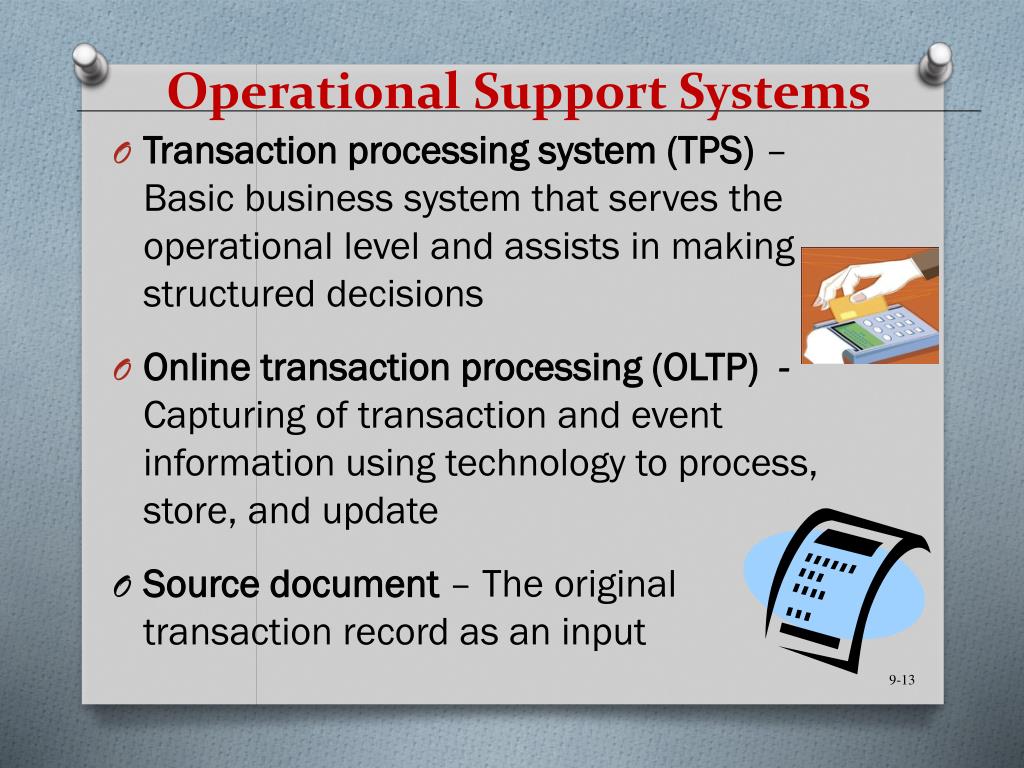 Operational Support Systems

O Transaction processing system (TPS) – Basic business system that serves the operational level and assists in making structured decisions

O Online transaction processing (OLTP) - Capturing of transaction and event information using technology to process, store, and update

O Source document – The original transaction record as an input

9-13